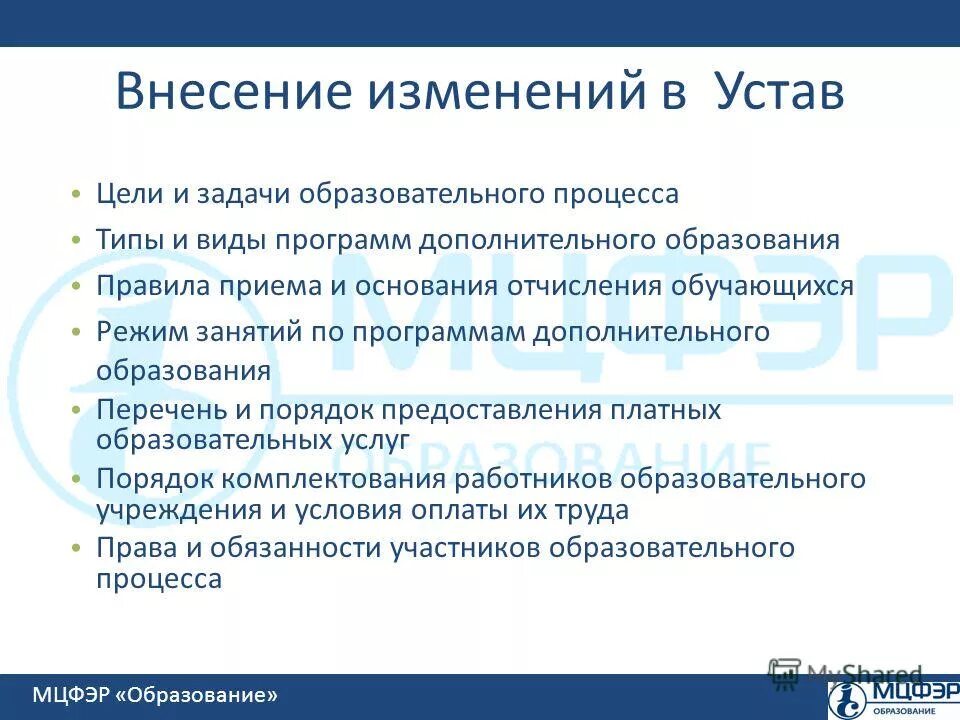 Внесение изменений в Устав

• Цели и задачи образовательного процесса
• Типы и виды программ дополнительного образования
• Правила приема и основания отчисления обучающихся
• Режим занятий по программам дополнительного образования
• Перечень и порядок предоставления платных образовательных услуг
• Порядок комплектования работников образовательного учреждения и условия оплаты их труда
• Права и обязанности участников образовательного процесса

МЦФЭР
ОБРАЗОВАНИЕ

МЦФЭР «Образование»

MyShared

МЦФЭР
ОБРАЗОВАНИЕ